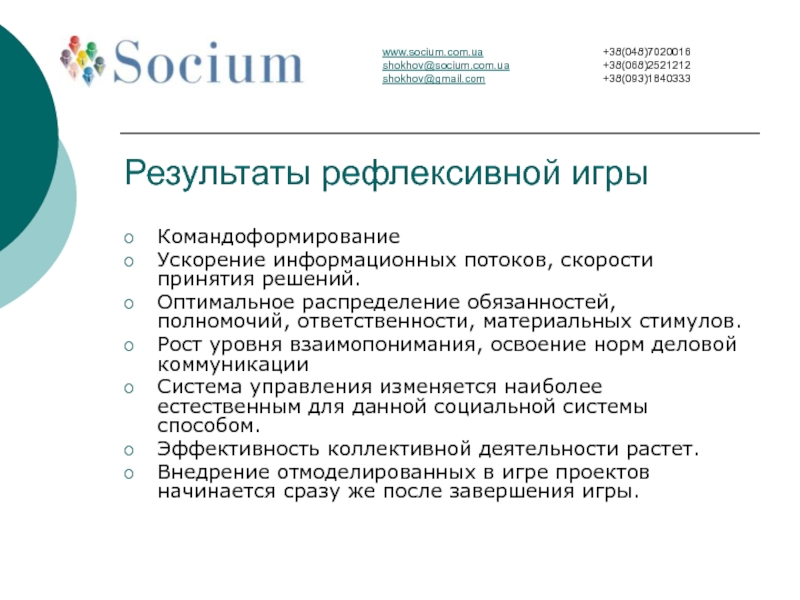 Socium

www.socium.com.ua
shokhov@socium.com.ua
shokhov@gmail.com

+38(048)7020016
+38(068)2521212
+38(093)1840333

Результаты рефлексивной игры

○ Командоформирование
○ Ускорение информационных потоков, скорости принятия решений.
○ Оптимальное распределение обязанностей, полномочий, ответственности, материальных стимулов.
○ Рост уровня взаимопонимания, освоение норм деловой коммуникации
○ Система управления изменяется наиболее естественным для данной социальной системы способом.
○ Эффективность коллективной деятельности растет.
○ Внедрение отмоделированных в игре проектов начинается сразу же после завершения игры.